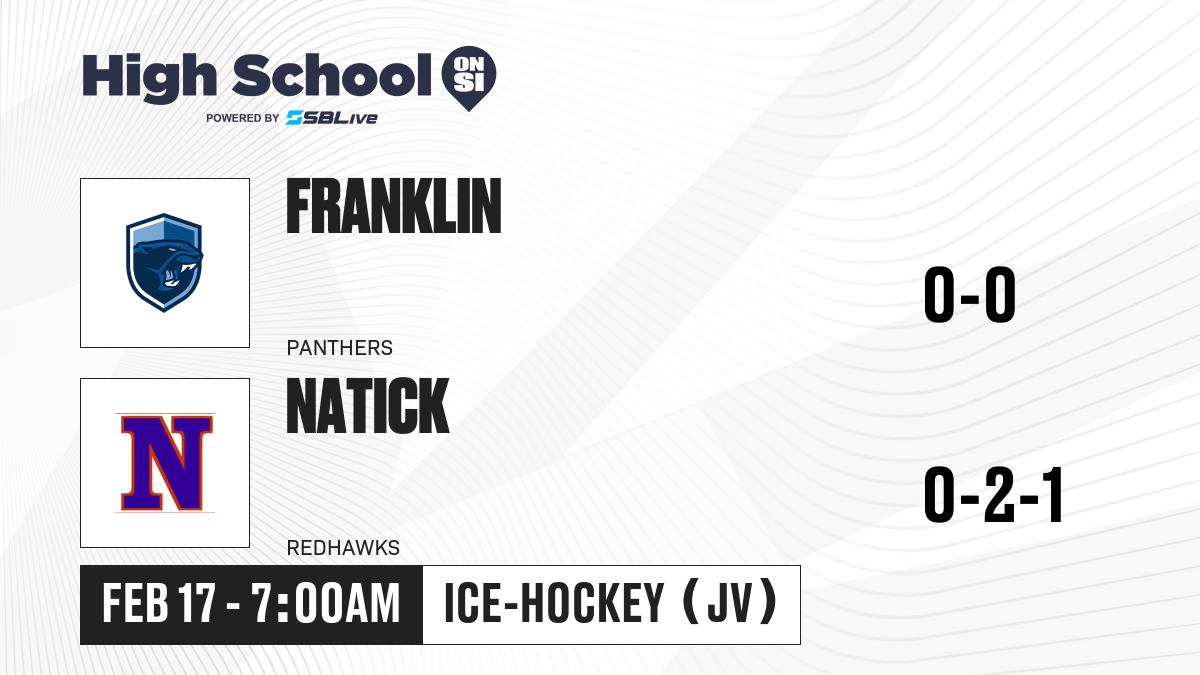 High School ON SI
POWERED BY SBLive

FRANKLIN
PANTHERS
0-0

N
NATICK
REDHAWKS
0-2-1

FEB 17 - 7:00AM
ICE-HOCKEY (JV)